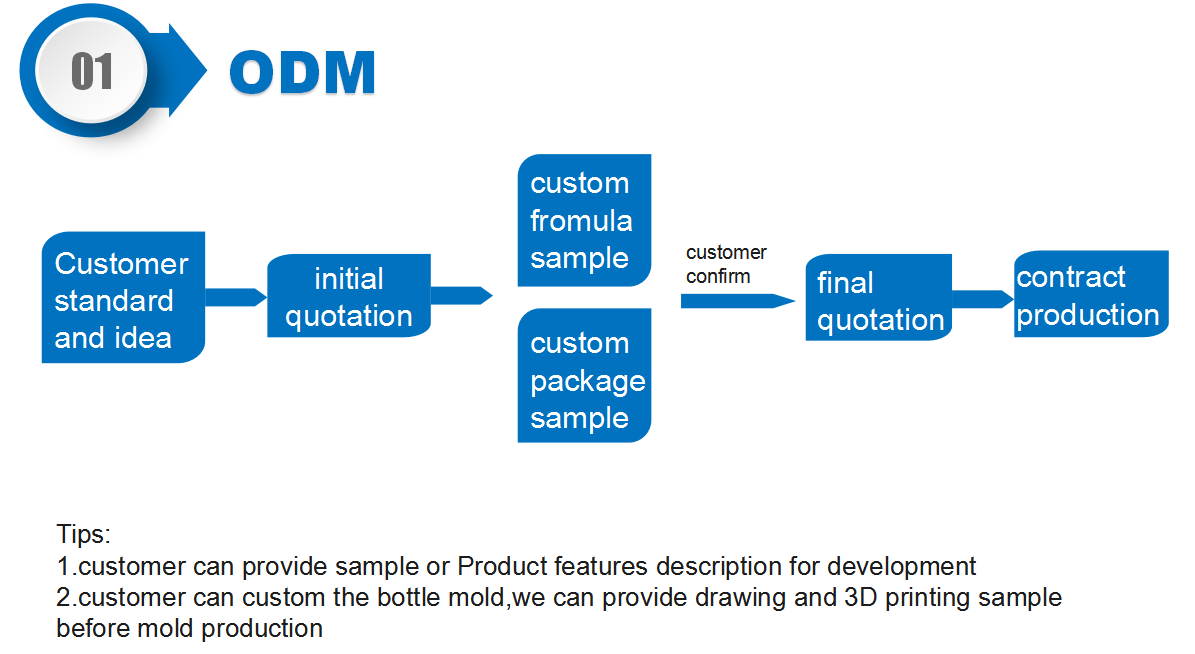 01

ODM

Customer standard and idea

initial quotation

custom fromula sample

custom package sample

customer confirm

final quotation

contract production

Tips:
1.customer can provide sample or Product features description for development
2.customer can custom the bottle mold,we can provide drawing and 3D printing sample before mold production